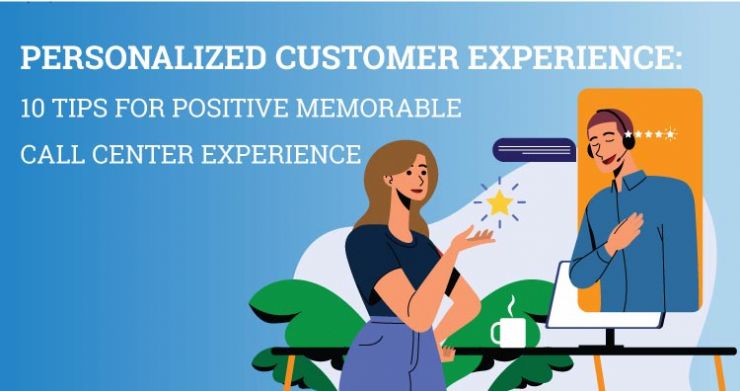 PERSONALIZED CUSTOMER EXPERIENCE:

10 TIPS FOR POSITIVE MEMORABLE CALL CENTER EXPERIENCE